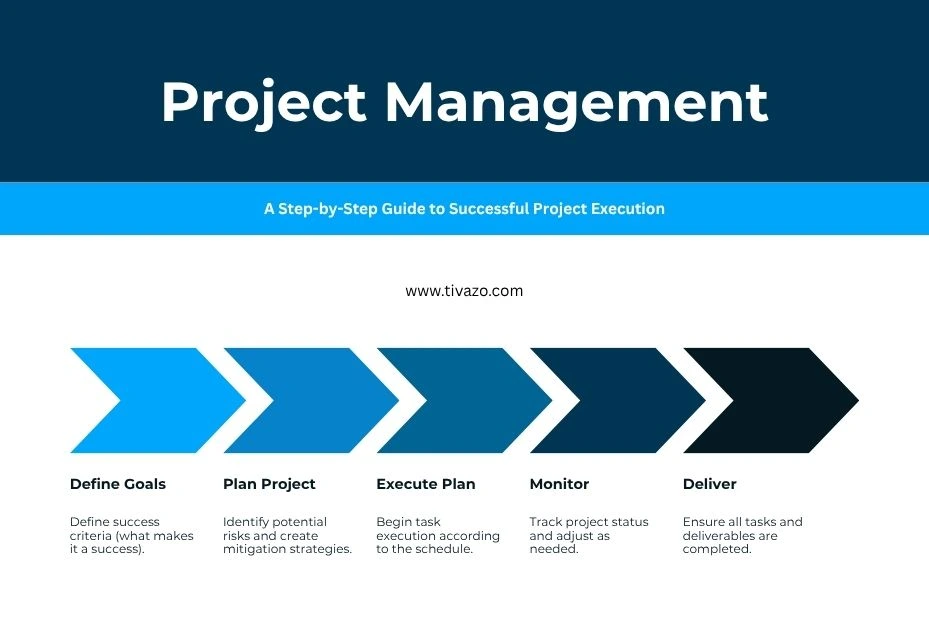 Project Management

A Step-by-Step Guide to Successful Project Execution

www.tivazo.com

Define Goals

Define success criteria (what makes it a success).

Plan Project

Identify potential risks and create mitigation strategies.

Execute Plan

Begin task execution according to the schedule.

Monitor

Track project status and adjust as needed.

Deliver

Ensure all tasks and deliverables are completed.